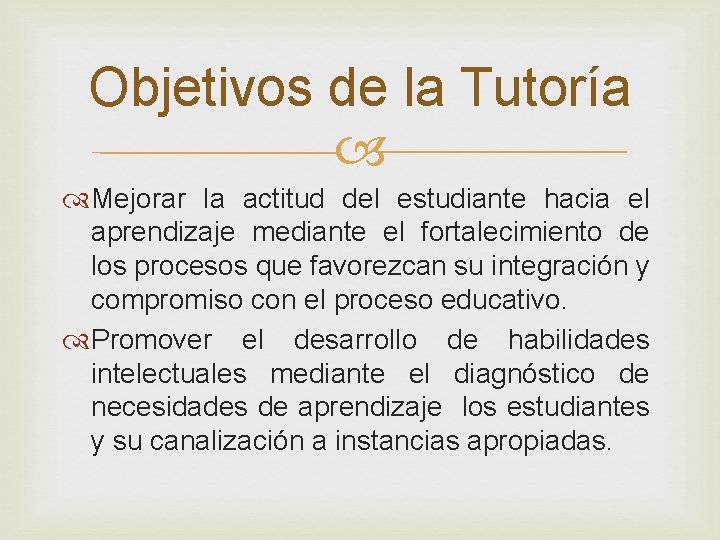 Objetivos de la Tutoría

Mejorar la actitud del estudiante hacia el aprendizaje mediante el fortalecimiento de los procesos que favorezcan su integración y compromiso con el proceso educativo.

Promover el desarrollo de habilidades intelectuales mediante el diagnóstico de necesidades de aprendizaje los estudiantes y su canalización a instancias apropiadas.